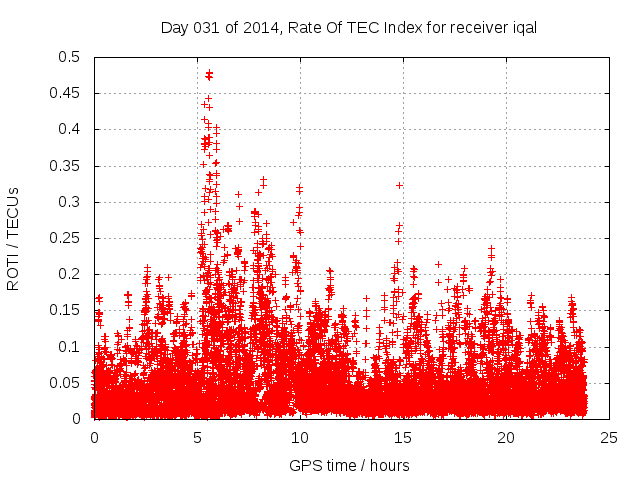 Day 031 of 2014, Rate Of TEC Index for receiver iqal

ROTI / TECUs

0.5
0.45
0.4
0.35
0.3
0.25
0.2
0.15
0.1
0.05
0

0
5
10
15
20
25

GPS time / hours